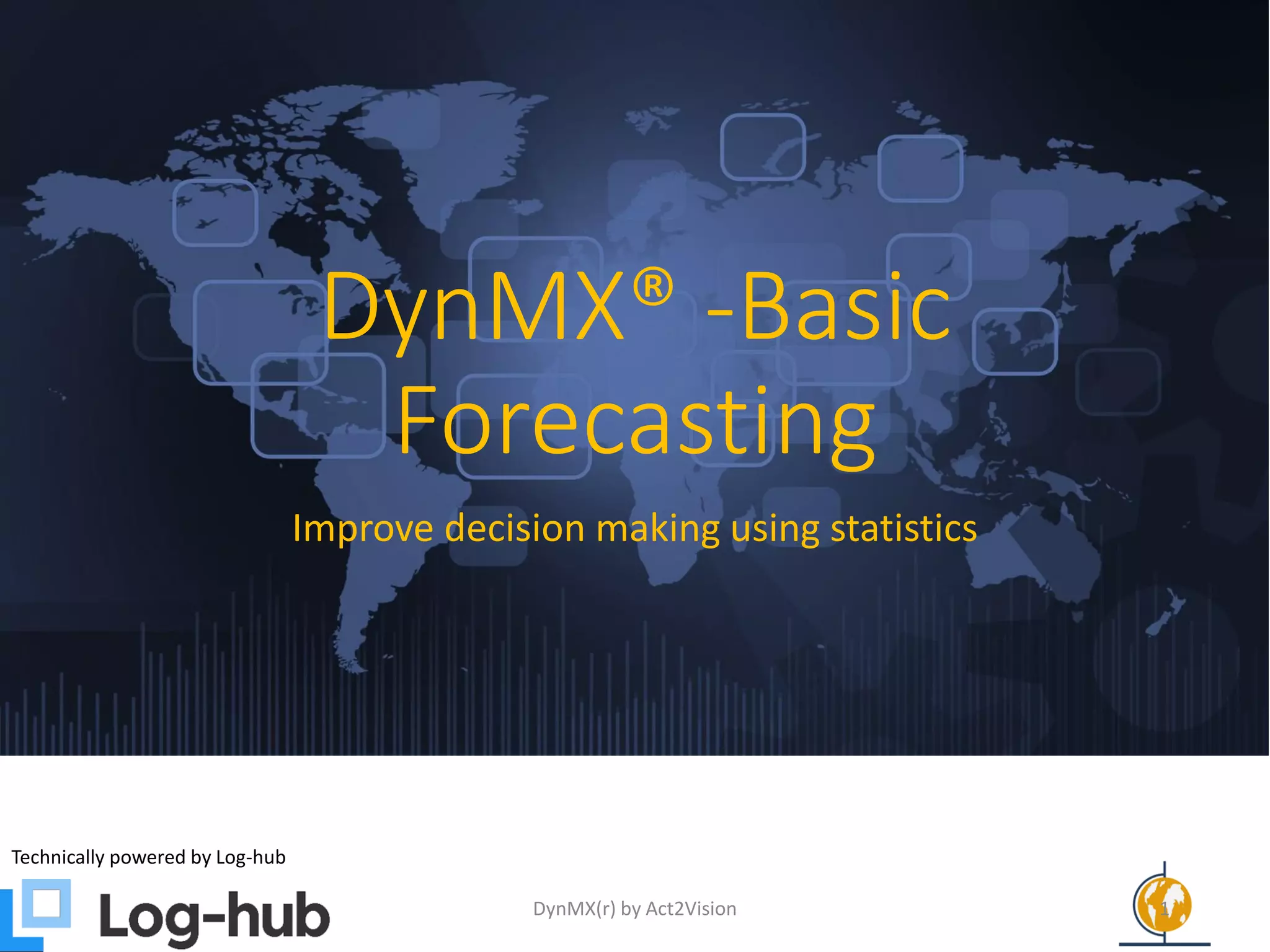 DynMX® -Basic Forecasting

Improve decision making using statistics

Technically powered by Log-hub

Log-hub

DynMX(r) by Act2Vision

1